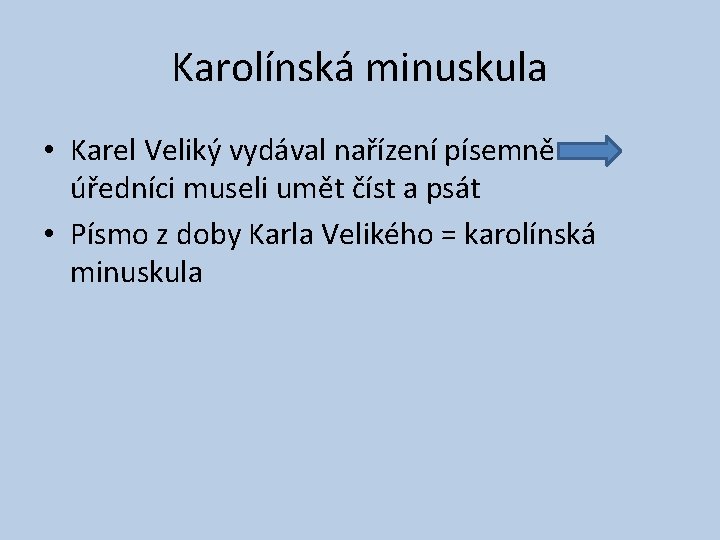 Karolínská minuskula

• Karel Veliký vydával nařízení písemně úředníci museli umět číst a psát

• Písmo z doby Karla Velikého = karolínská minuskula